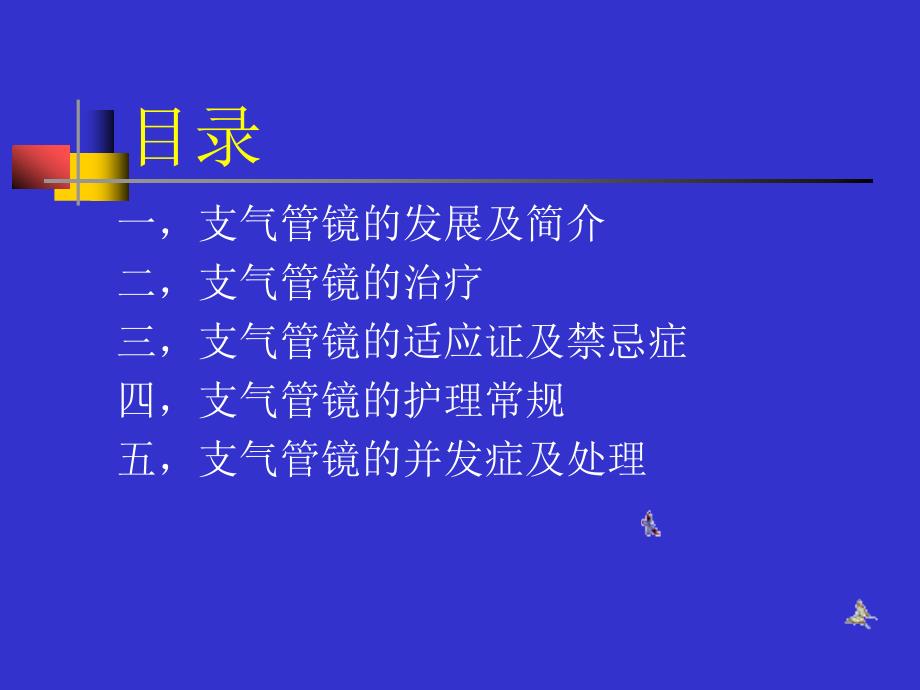 目录

一，支气管镜的发展及简介
二，支气管镜的治疗
三，支气管镜的适应证及禁忌症
四，支气管镜的护理常规
五，支气管镜的并发症及处理